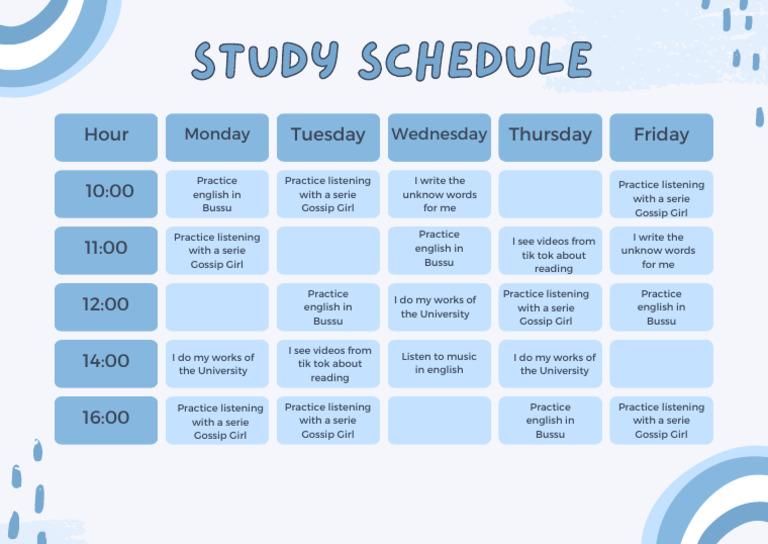 STUDY SCHEDULE

| Hour | Monday | Tuesday | Wednesday | Thursday | Friday |
|---|---|---|---|---|---|
| 10:00 | Practice english in Bussu | Practice listening with a serie Gossip Girl | I write the unknow words for me | | Practice listening with a serie Gossip Girl |
| 11:00 | Practice listening with a serie Gossip Girl | | Practice english in Bussu | I see videos from tik tok about reading | I write the unknow words for me |
| 12:00 | | Practice english in Bussu | I do my works of the University | Practice listening with a serie Gossip Girl | Practice english in Bussu |
| 14:00 | I do my works of the University | I see videos from tik tok about reading | Listen to music in english | I do my works of the University | |
| 16:00 | Practice listening with a serie Gossip Girl | Practice listening with a serie Gossip Girl | | Practice english in Bussu | Practice listening with a serie Gossip Girl |